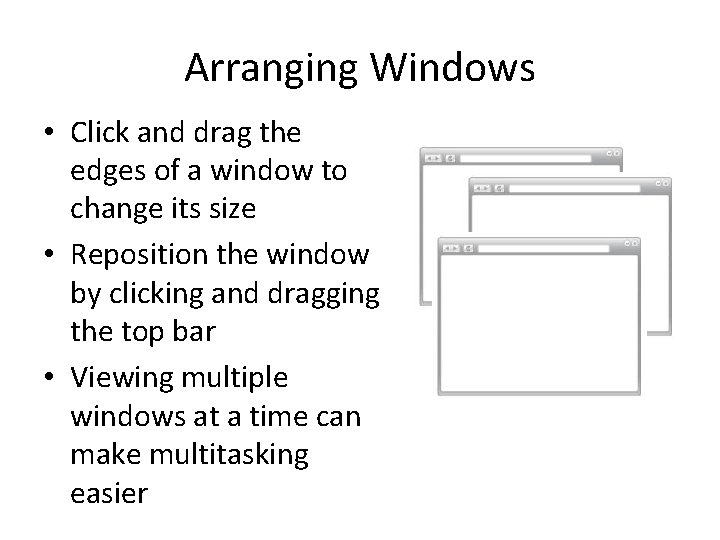 Arranging Windows

• Click and drag the edges of a window to change its size
• Reposition the window by clicking and dragging the top bar
• Viewing multiple windows at a time can make multitasking easier